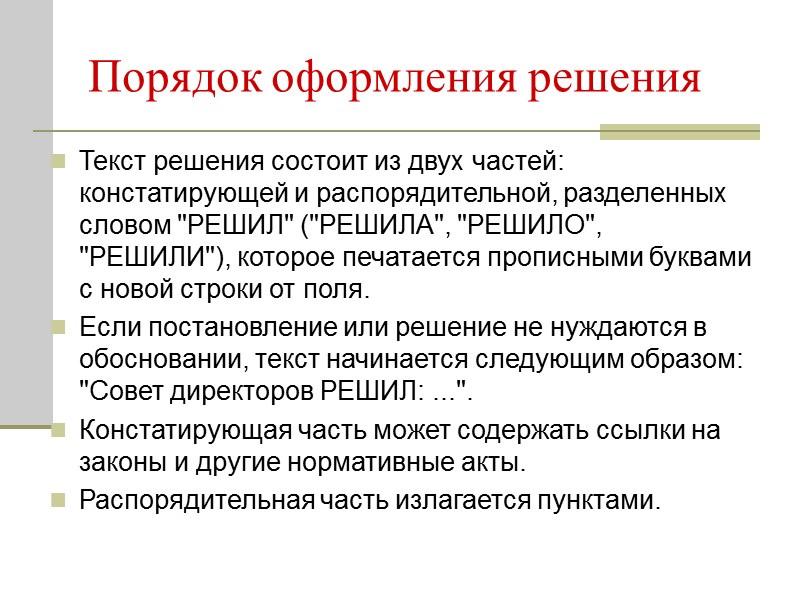 Порядок оформления решения

Текст решения состоит из двух частей: констатирующей и распорядительной, разделенных словом "РЕШИЛ" ("РЕШИЛА", "РЕШИЛО", "РЕШИЛИ"), которое печатается прописными буквами с новой строки от поля.

Если постановление или решение не нуждаются в обосновании, текст начинается следующим образом: "Совет директоров РЕШИЛ: ...".

Констатирующая часть может содержать ссылки на законы и другие нормативные акты.

Распорядительная часть излагается пунктами.